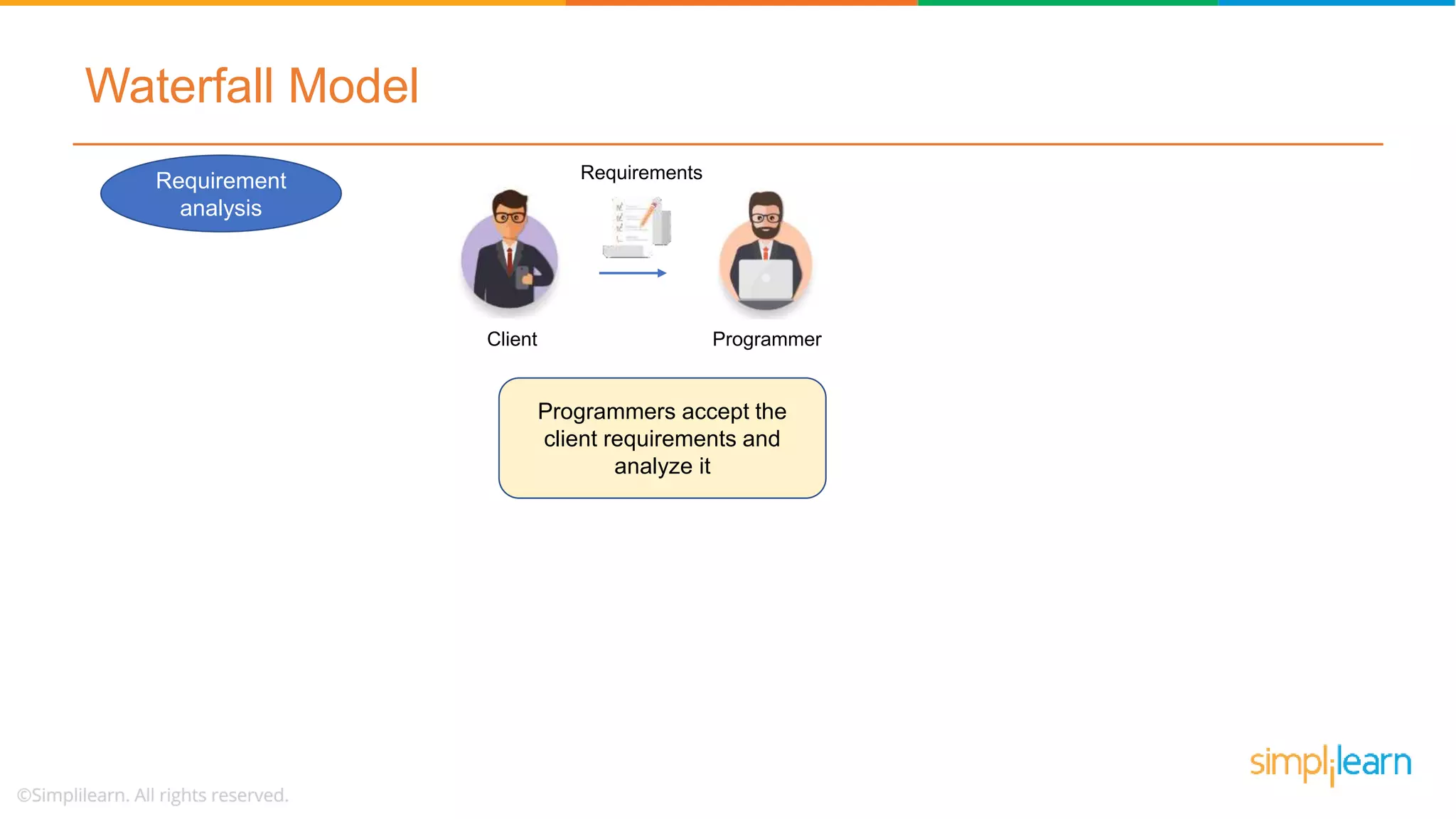 Waterfall Model

Requirement analysis

Requirements

Client

Programmer

Programmers accept the client requirements and analyze it

©Simplilearn. All rights reserved.

simplilearn